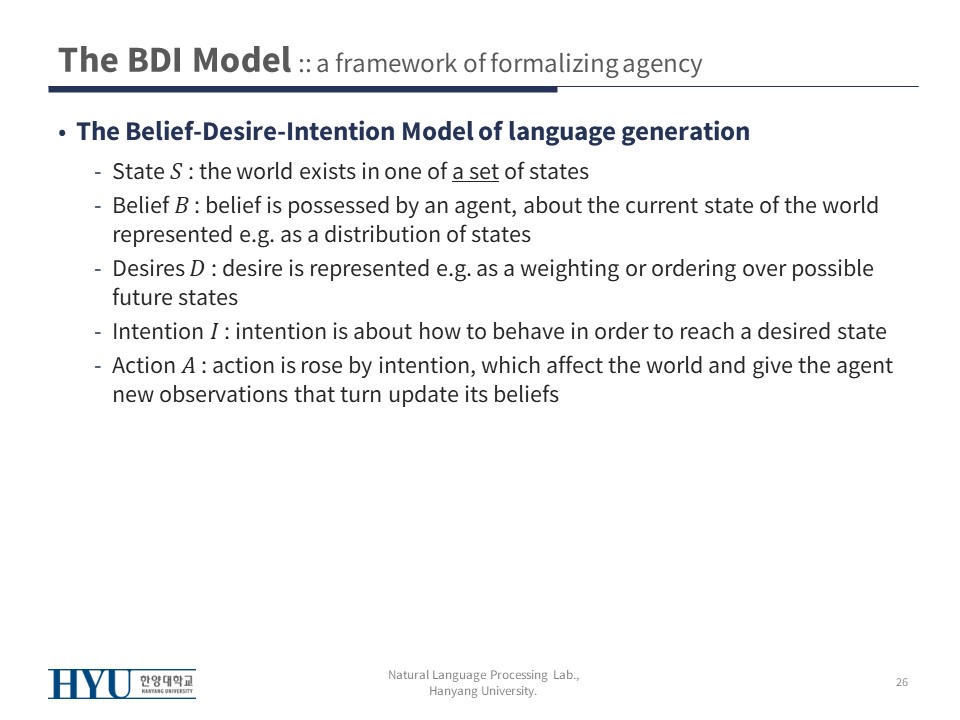 The BDI Model :: a framework of formalizing agency

• The Belief-Desire-Intention Model of language generation
- State $S$ : the world exists in one of a set of states
- Belief $B$ : belief is possessed by an agent, about the current state of the world represented e.g. as a distribution of states
- Desires $D$ : desire is represented e.g. as a weighting or ordering over possible future states
- Intention $I$ : intention is about how to behave in order to reach a desired state
- Action $A$ : action is rose by intention, which affect the world and give the agent new observations that turn update its beliefs

HYU 한양대학교 HANYANG UNIVERSITY

Natural Language Processing Lab., Hanyang University.

26